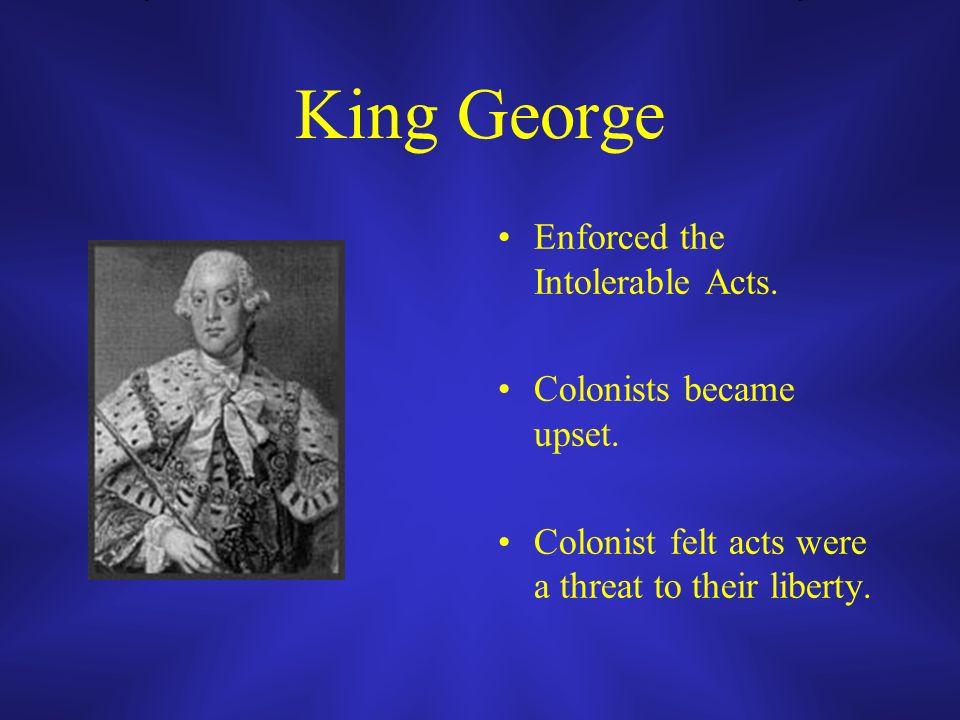 King George

• Enforced the Intolerable Acts.

• Colonists became upset.

• Colonist felt acts were a threat to their liberty.